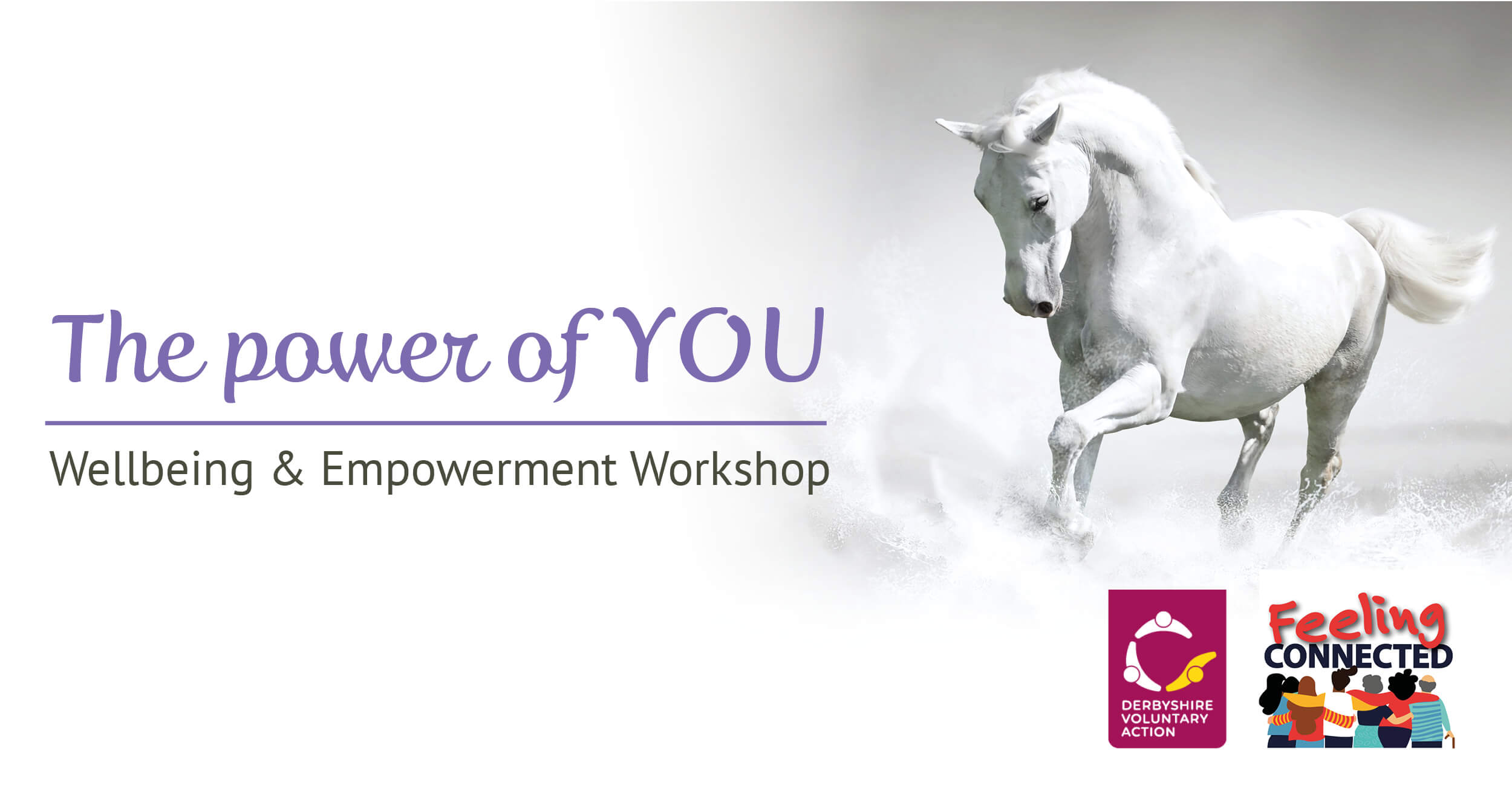 The power of YOU

Wellbeing & Empowerment Workshop

DERBYSHIRE VOLUNTARY ACTION

Feeling CONNECTED